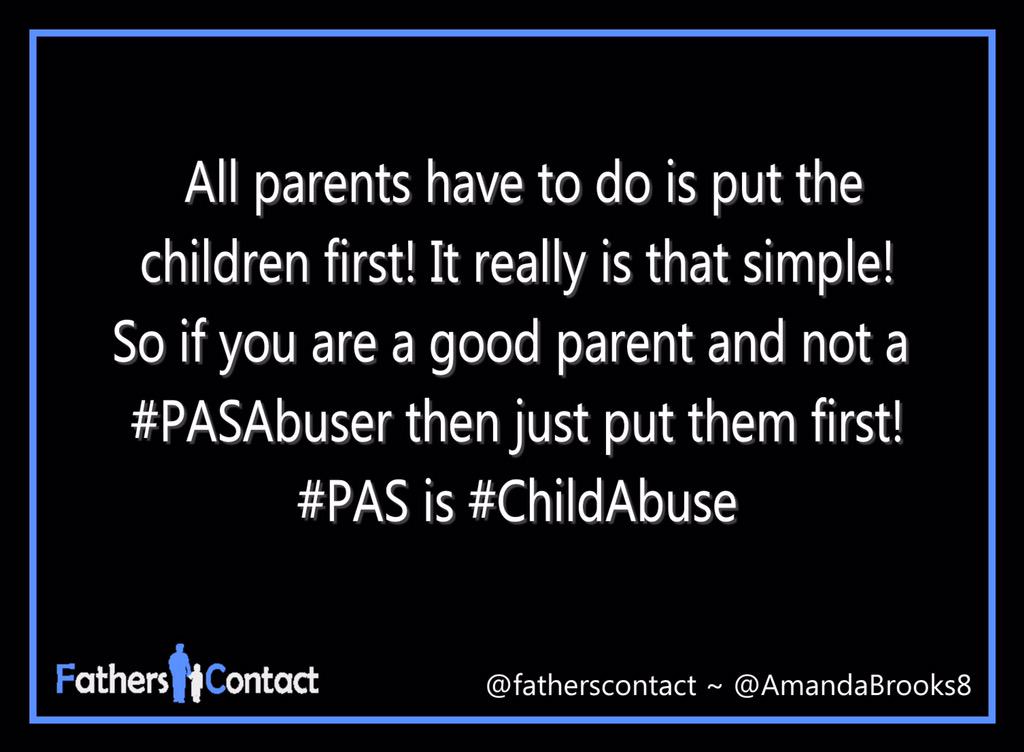 All parents have to do is put the children first! It really is that simple! So if you are a good parent and not a #PASAbuser then just put them first! #PAS is #ChildAbuse

Fathers Contact

@fatherscontact ~ @AmandaBrooks8